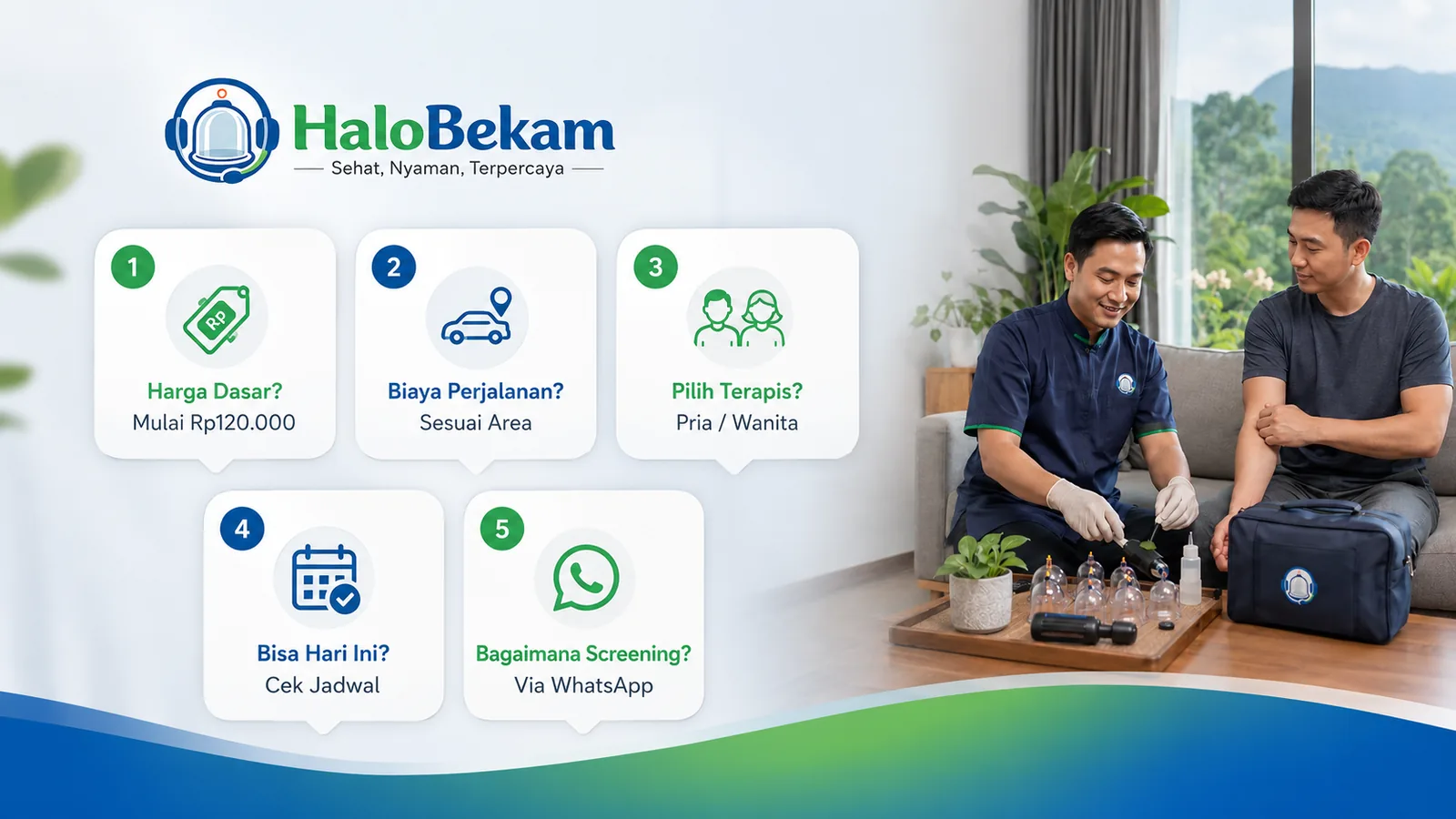 HaloBekam
Sehat, Nyaman, Terpercaya

1
Rp
Harga Dasar?
Mulai Rp120.000

2
Biaya Perjalanan?
Sesuai Area

3
Pilih Terapis?
Pria / Wanita

4
Bisa Hari Ini?
Cek Jadwal

5
Bagaimana Screening?
Via WhatsApp